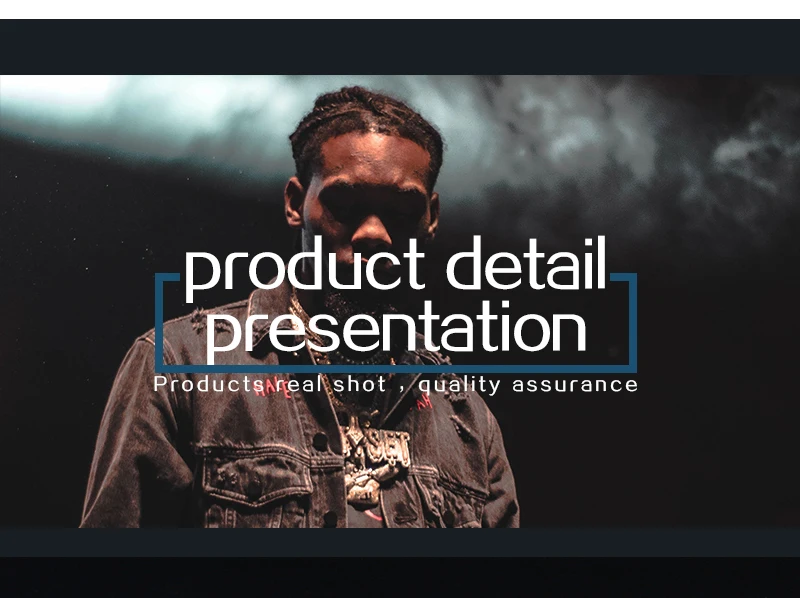 product detail presentation

Products real shot , quality assurance